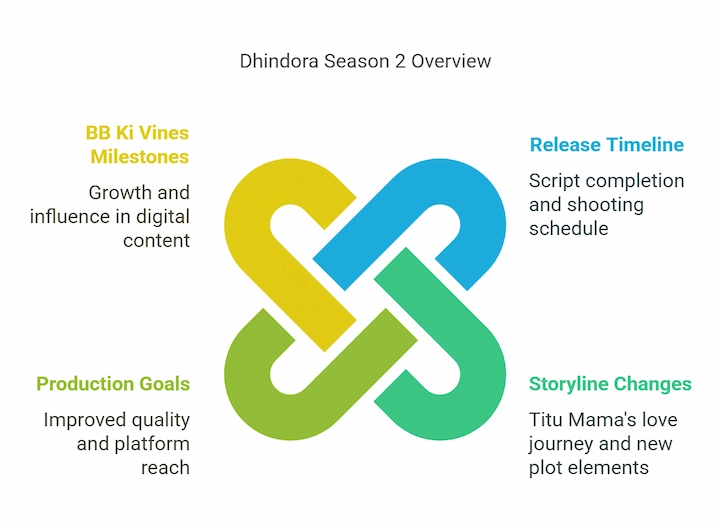 Dhindora Season 2 Overview

BB Ki Vines Milestones

Growth and influence in digital content

Release Timeline

Script completion and shooting schedule

Production Goals

Improved quality and platform reach

Storyline Changes

Titu Mama's love journey and new plot elements